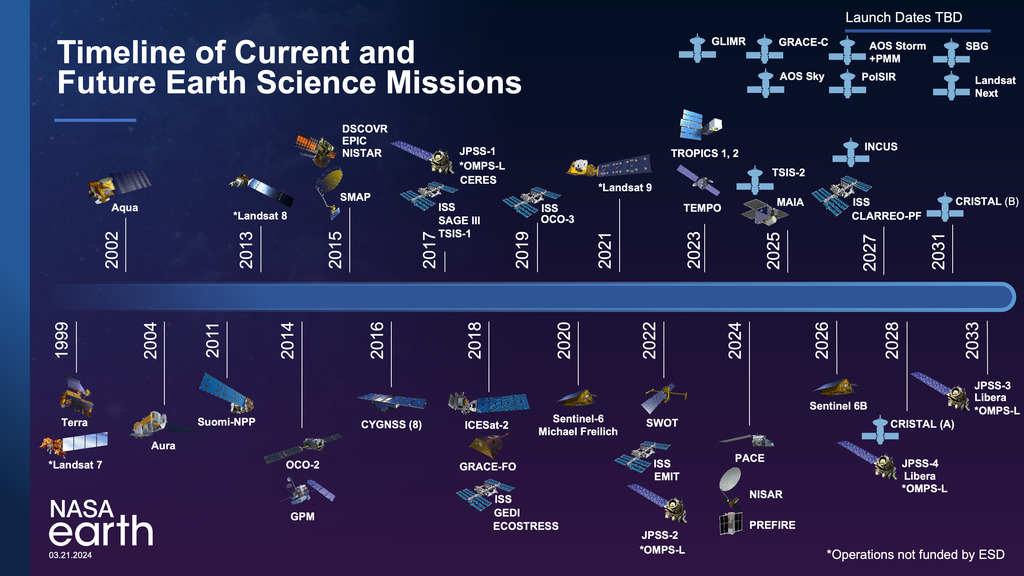 Timeline of Current and Future Earth Science Missions

Launch Dates TBD

GLIMR
GRACE-C
AOS Storm +PMM
SBG
AOS Sky
PolSIR
Landsat Next

Aqua
2002

*Landsat 8
2013

DSCOVR EPIC NISTAR
SMAP
2015

JPSS-1 *OMPS-L CERES
ISS SAGE III TSIS-1
2017

ISS OCO-3
2019

*Landsat 9
2021

TROPICS 1, 2
TEMPO
2023

TSIS-2
MAIA
2025

INCUS
ISS CLARREO-PF
2027

CRISTAL (B)
2031

1999
Terra
*Landsat 7

2004
Aura

2011
Suomi-NPP

2014
OCO-2
GPM

2016
CYGNSS (8)

2018
ICESat-2
GRACE-FO
ISS GEDI ECOSTRESS

2020
Sentinel-6 Michael Freilich

2022
SWOT
ISS EMIT
JPSS-2 *OMPS-L

2024
PACE
NISAR
PREFIRE

2026
Sentinel 6B

2028
CRISTAL (A)
JPSS-4 Libera *OMPS-L

2033
JPSS-3 Libera *OMPS-L

NASA earth
03.21.2024

*Operations not funded by ESD